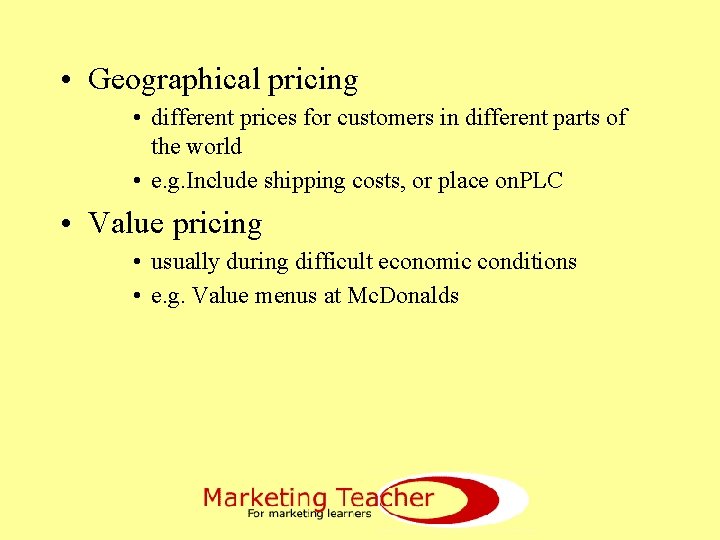 • Geographical pricing

• different prices for customers in different parts of the world

• e.g.Include shipping costs, or place onPLC

• Value pricing

• usually during difficult economic conditions

• e.g. Value menus at McDonalds

Marketing Teacher
For marketing learners